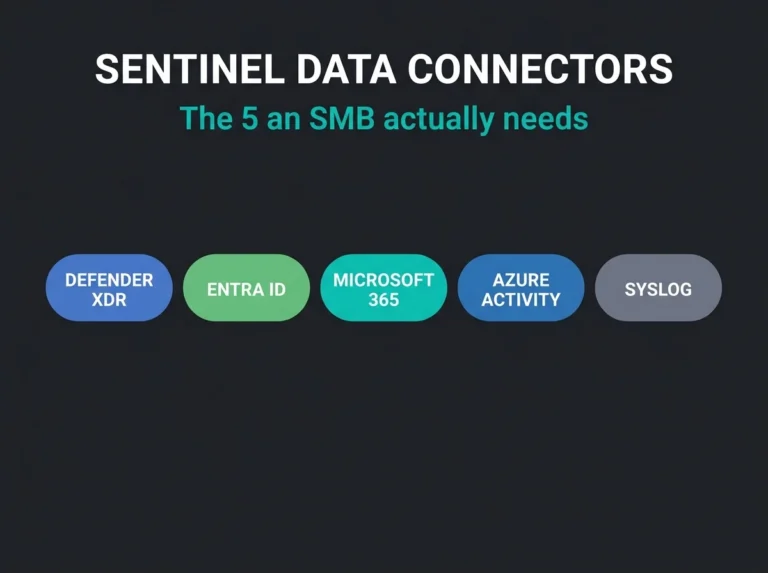 SENTINEL DATA CONNECTORS

The 5 an SMB actually needs

DEFENDER XDR

ENTRA ID

MICROSOFT 365

AZURE ACTIVITY

SYSLOG